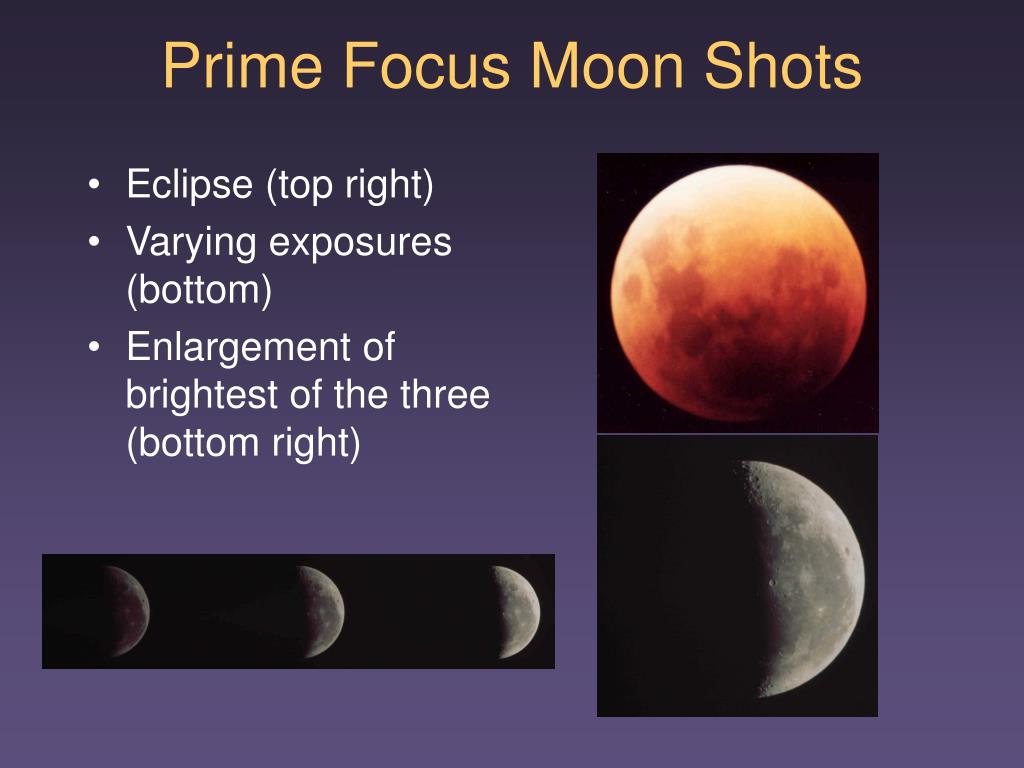 Prime Focus Moon Shots

• Eclipse (top right)
• Varying exposures (bottom)
• Enlargement of brightest of the three (bottom right)